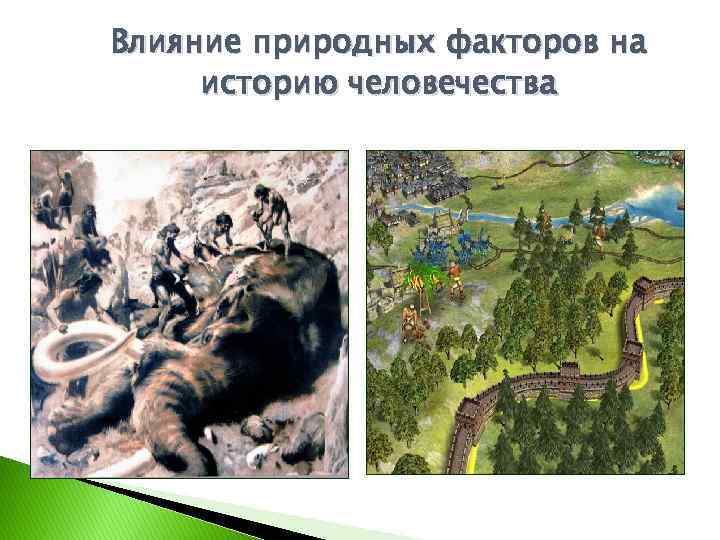 Влияние природных факторов на историю человечества